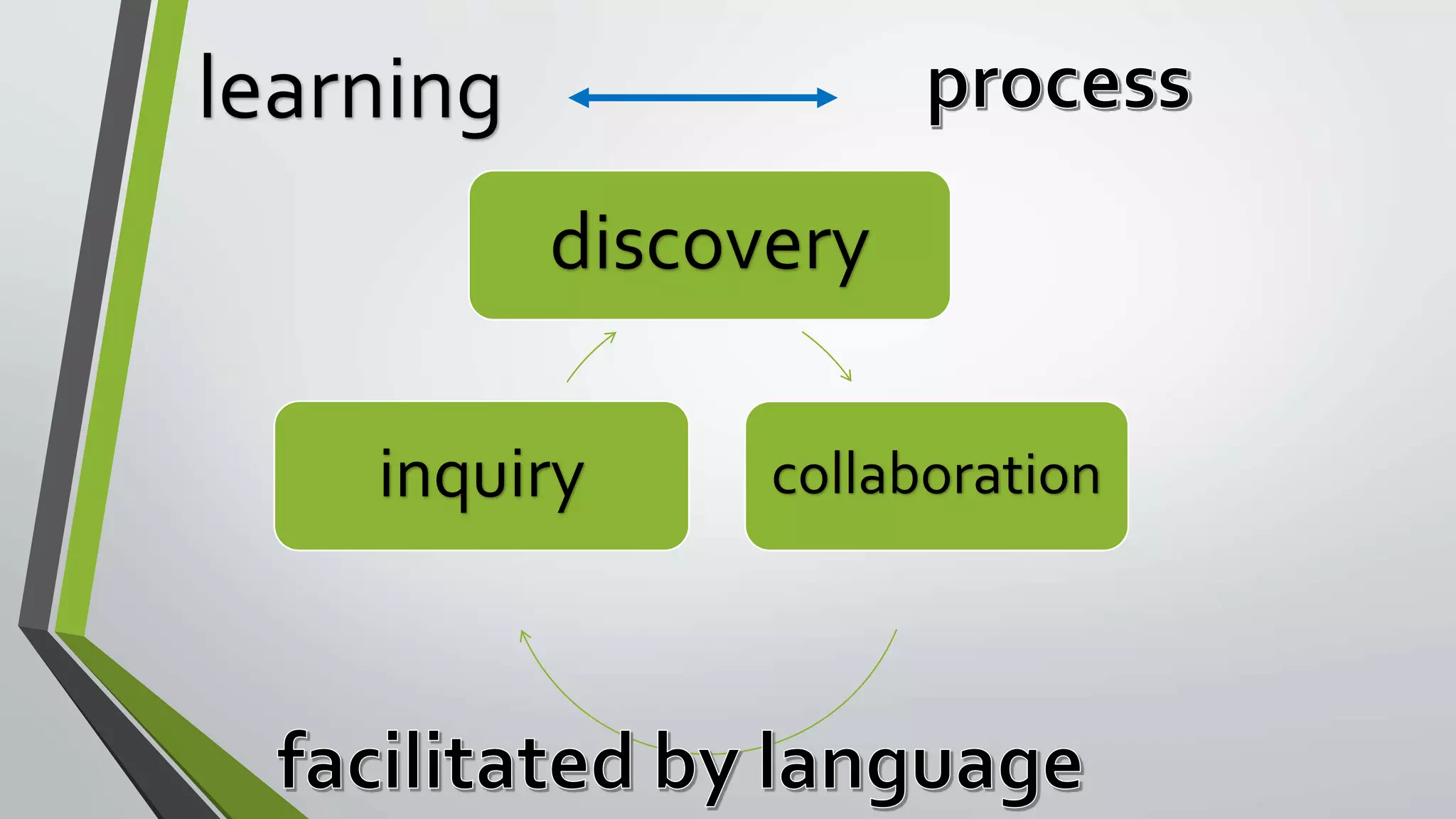 learning process

discovery

inquiry

collaboration

facilitated by language